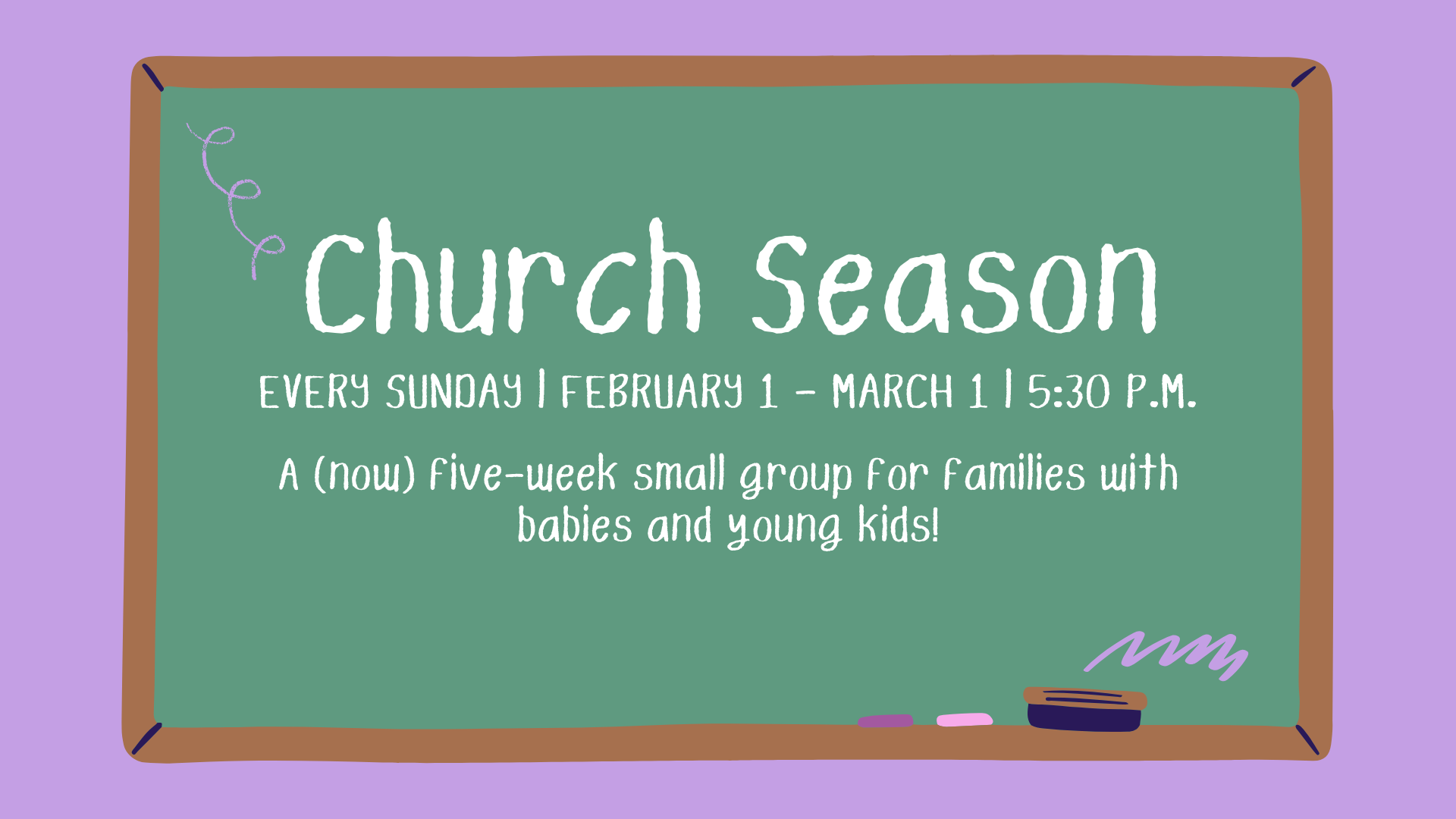 Church Season

EVERY SUNDAY | FEBRUARY 1 - MARCH 1 | 5:30 P.M.

A (now) five-week small group for families with babies and young kids!